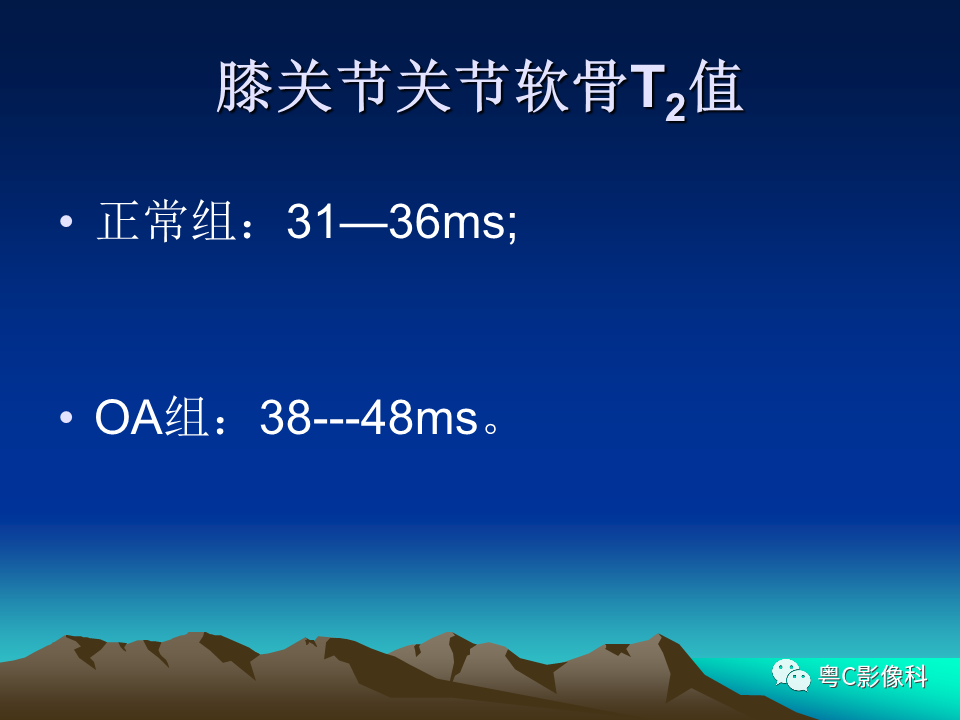 膝关节关节软骨$T_2$值

• 正常组：31—36ms;

• OA组：38---48ms。

粤C影像科